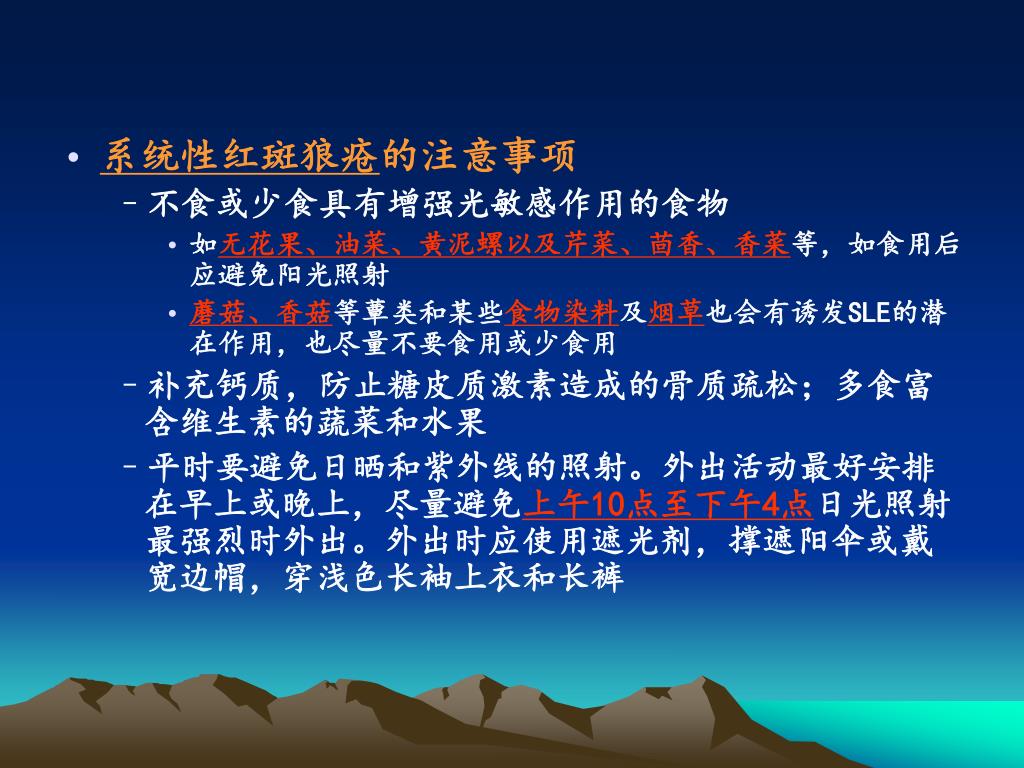 • 系统性红斑狼疮的注意事项

– 不食或少食具有增强光敏感作用的食物

• 如无花果、油菜、黄泥螺以及芹菜、茴香、香菜等，如食用后应避免阳光照射

• 蘑菇、香菇等蕈类和某些食物染料及烟草也会有诱发SLE的潜在作用，也尽量不要食用或少食用

– 补充钙质，防止糖皮质激素造成的骨质疏松；多食富含维生素的蔬菜和水果

– 平时要避免日晒和紫外线的照射。外出活动最好安排在早上或晚上，尽量避免上午10点至下午4点日光照射最强烈时外出。外出时应使用遮光剂，撑遮阳伞或戴宽边帽，穿浅色长袖上衣和长裤